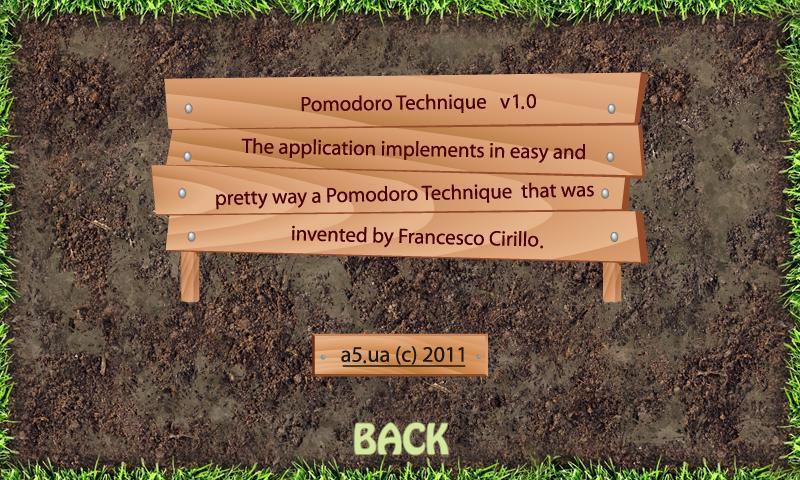 Pomodoro Technique v1.0

The application implements in easy and pretty way a Pomodoro Technique that was invented by Francesco Cirillo.

a5.ua (c) 2011

BACK